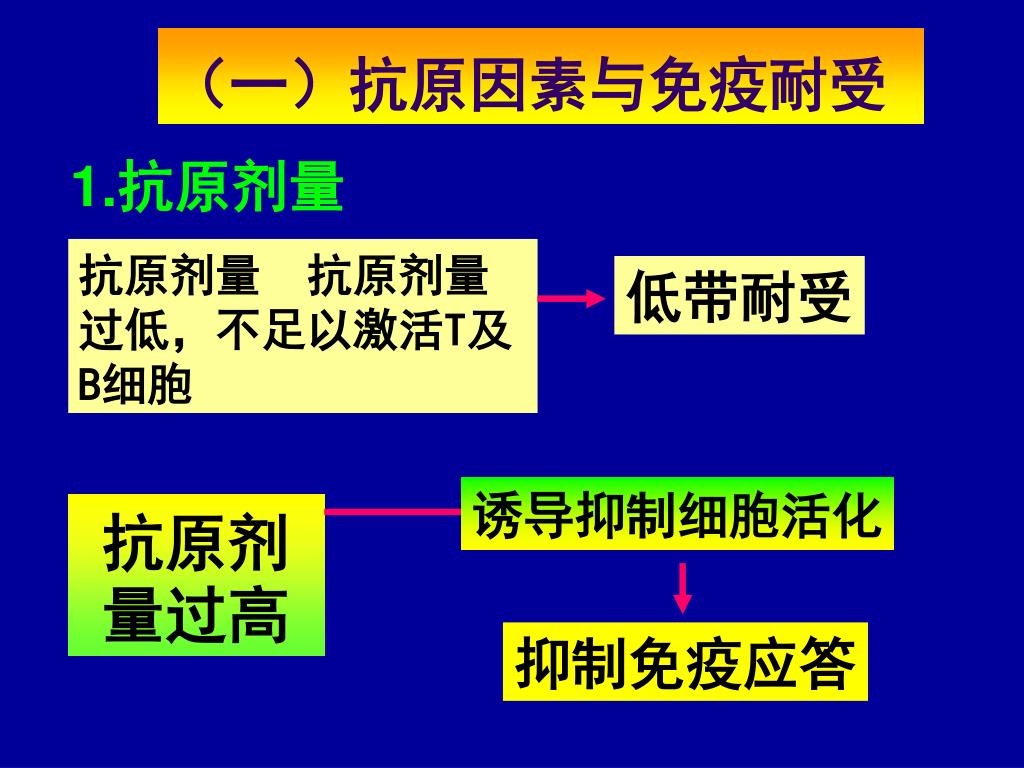 （一）抗原因素与免疫耐受

1.抗原剂量

抗原剂量　抗原剂量过低，不足以激活T及B细胞

低带耐受

抗原剂量过高

诱导抑制细胞活化

抑制免疫应答